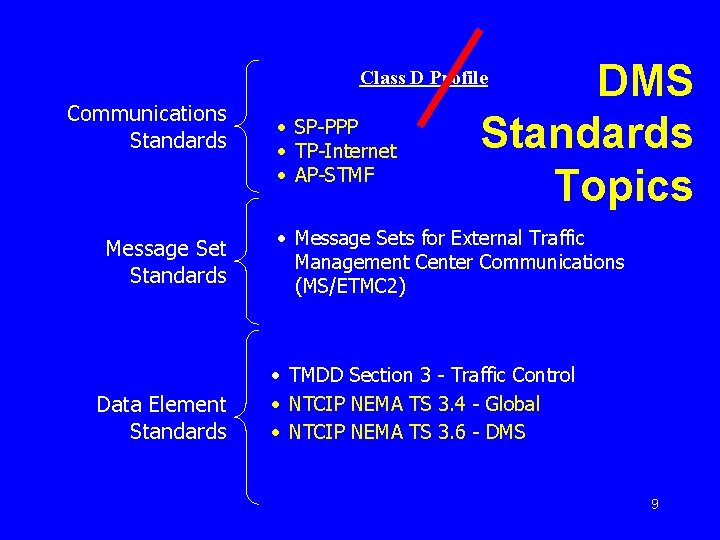 DMS Standards Topics

Communications Standards

Class D Profile

• SP-PPP
• TP-Internet
• AP-STMF

Message Set Standards

• Message Sets for External Traffic Management Center Communications (MS/ETMC2)

Data Element Standards

• TMDD Section 3 - Traffic Control
• NTCIP NEMA TS 3.4 - Global
• NTCIP NEMA TS 3.6 - DMS

9